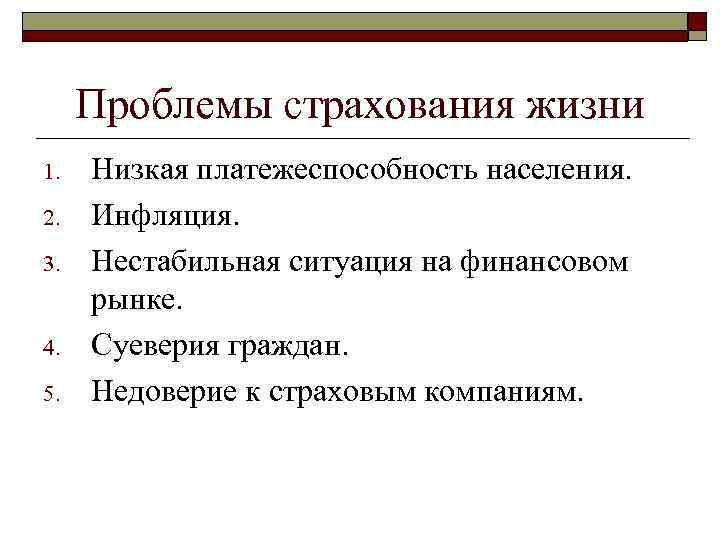 Проблемы страхования жизни

1. Низкая платежеспособность населения.
2. Инфляция.
3. Нестабильная ситуация на финансовом рынке.
4. Суеверия граждан.
5. Недоверие к страховым компаниям.